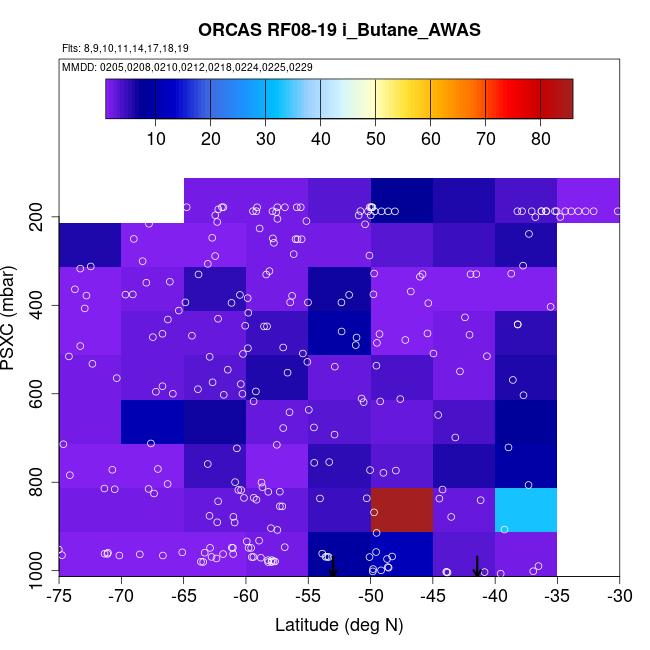 ORCAS RF08-19 i_Butane_AWAS
Flts: 8,9,10,11,14,17,18,19
MMDD: 0205,0208,0210,0212,0218,0224,0225,0229

10 20 30 40 50 60 70 80

PSXC (mbar)
200
400
600
800
1000

-75 -70 -65 -60 -55 -50 -45 -40 -35 -30
Latitude (deg N)